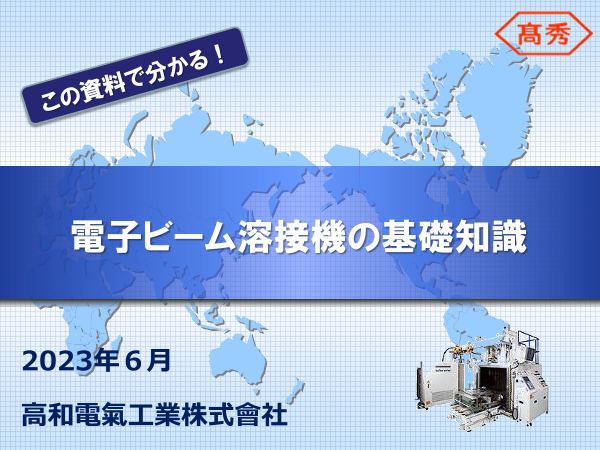 髙秀

この資料で分かる！

電子ビーム溶接機の基礎知識

2023年６月

高和電氣工業株式會社